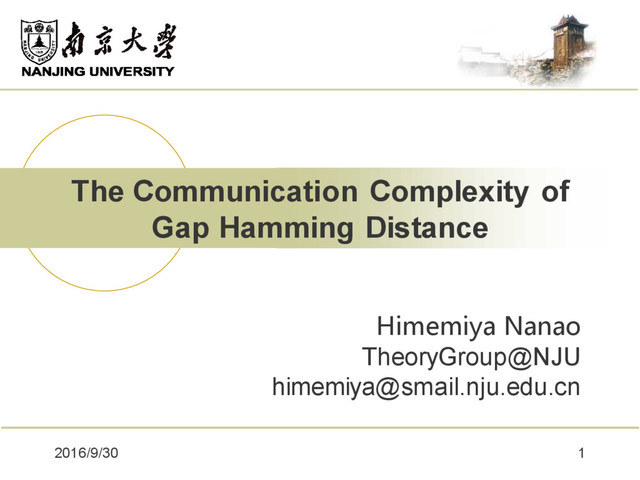 南京大學
NANJING UNIVERSITY

The Communication Complexity of Gap Hamming Distance

Himemiya Nanao
TheoryGroup@NJU
himemiya@smail.nju.edu.cn

2016/9/30

1